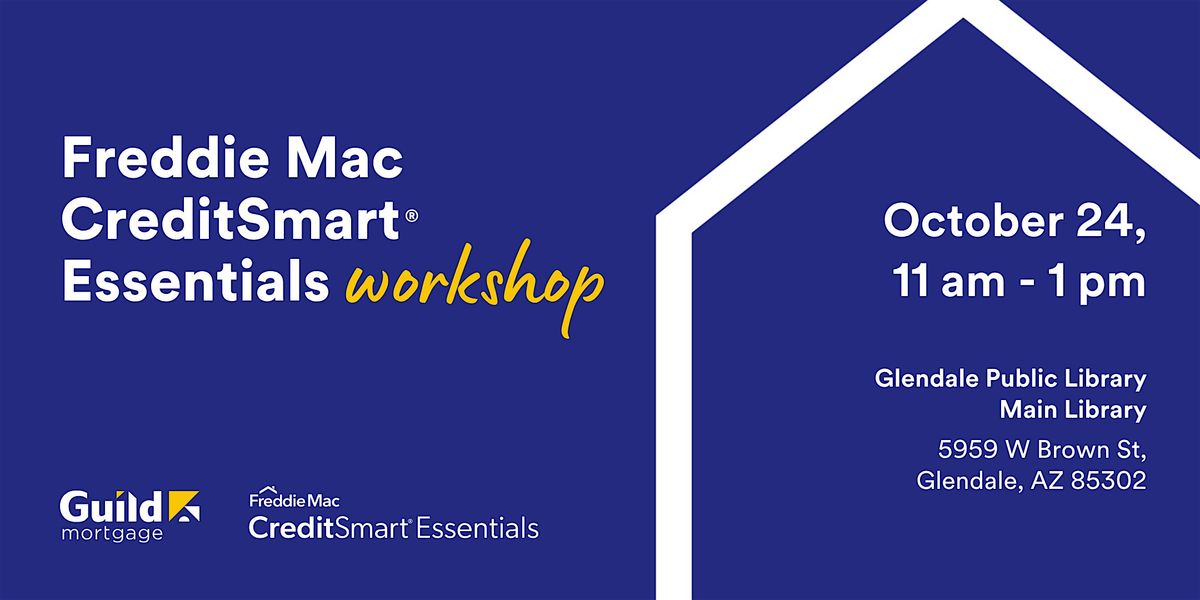 Freddie Mac CreditSmart® Essentials workshop

October 24, 11 am - 1 pm

Glendale Public Library
Main Library

5959 W Brown St,
Glendale, AZ 85302

Guild mortgage

Freddie Mac
CreditSmart® Essentials